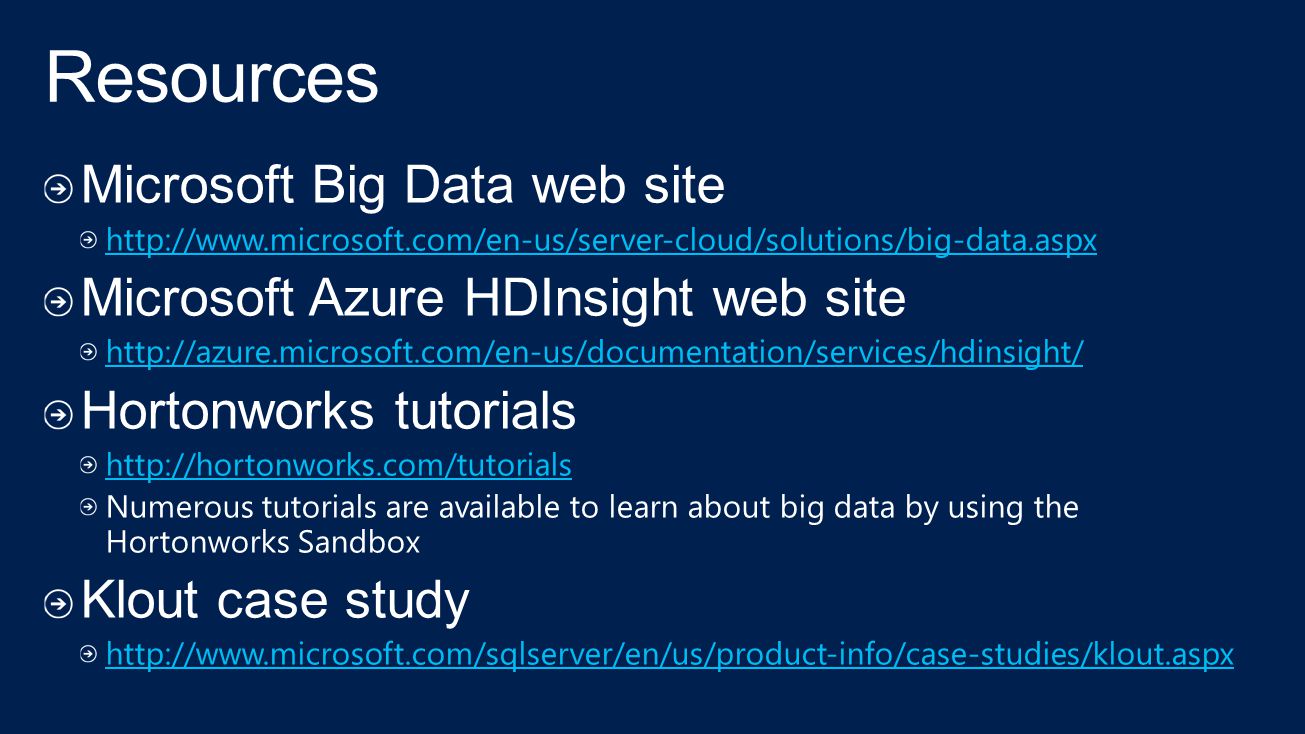 Resources

Microsoft Big Data web site

http://www.microsoft.com/en-us/server-cloud/solutions/big-data.aspx

Microsoft Azure HDInsight web site

http://azure.microsoft.com/en-us/documentation/services/hdinsight/

Hortonworks tutorials

http://hortonworks.com/tutorials

Numerous tutorials are available to learn about big data by using the Hortonworks Sandbox

Klout case study

http://www.microsoft.com/sqlserver/en/us/product-info/case-studies/klout.aspx